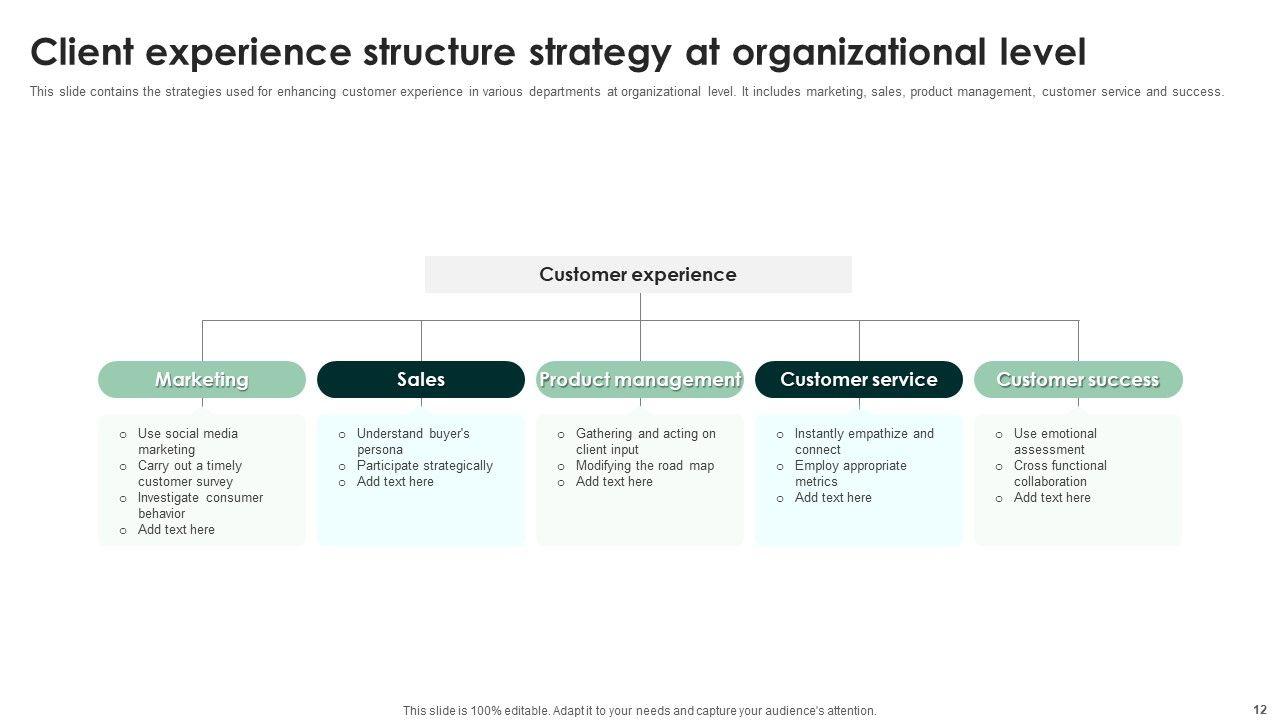 Client experience structure strategy at organizational level

This slide contains the strategies used for enhancing customer experience in various departments at organizational level. It includes marketing, sales, product management, customer service and success.

Customer experience

Marketing

o Use social media marketing
o Carry out a timely customer survey
o Investigate consumer behavior
o Add text here

Sales

o Understand buyer's persona
o Participate strategically
o Add text here

Product management

o Gathering and acting on client input
o Modifying the road map
o Add text here

Customer service

o Instantly empathize and connect
o Employ appropriate metrics
o Add text here

Customer success

o Use emotional assessment
o Cross functional collaboration
o Add text here

This slide is 100% editable. Adapt it to your needs and capture your audience's attention.

12